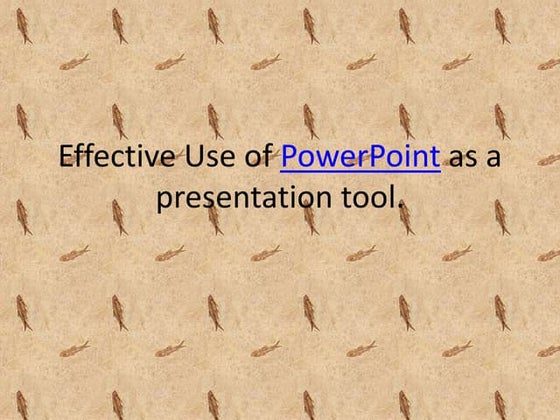 Effective Use of PowerPoint as a presentation tool.